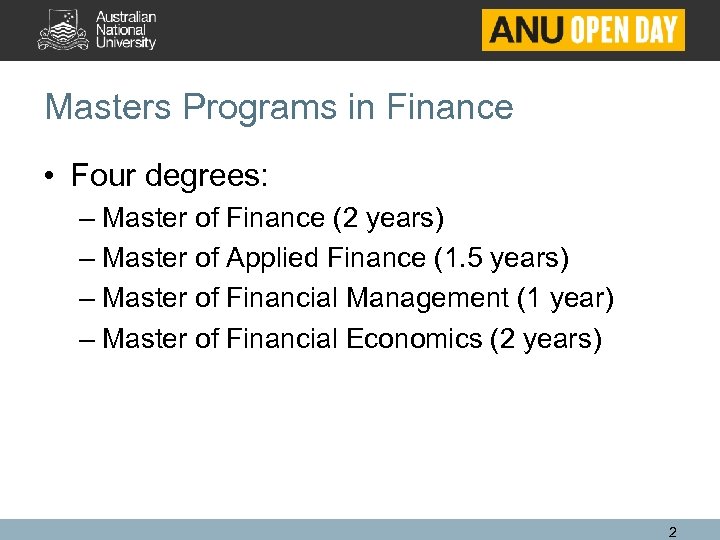 Australian National University

ANU OPEN DAY

Masters Programs in Finance

• Four degrees:
– Master of Finance (2 years)
– Master of Applied Finance (1.5 years)
– Master of Financial Management (1 year)
– Master of Financial Economics (2 years)

2